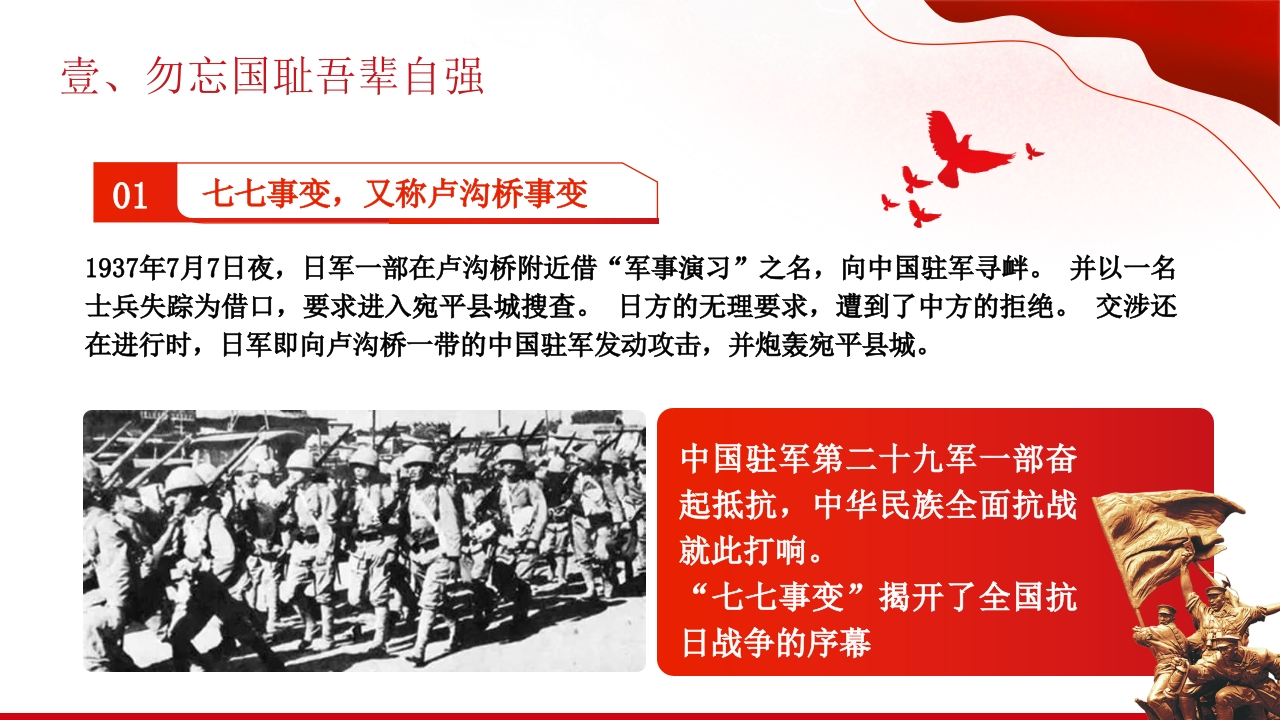 壹、勿忘国耻吾辈自强

01 七七事变，又称卢沟桥事变

1937年7月7日夜，日军一部在卢沟桥附近借“军事演习”之名，向中国驻军寻衅。 并以一名士兵失踪为借口，要求进入宛平县城搜查。 日方的无理要求，遭到了中方的拒绝。 交涉还在进行时，日军即向卢沟桥一带的中国驻军发动攻击，并炮轰宛平县城。

中国驻军第二十九军一部奋起抵抗，中华民族全面抗战就此打响。
“七七事变”揭开了全国抗日战争的序幕